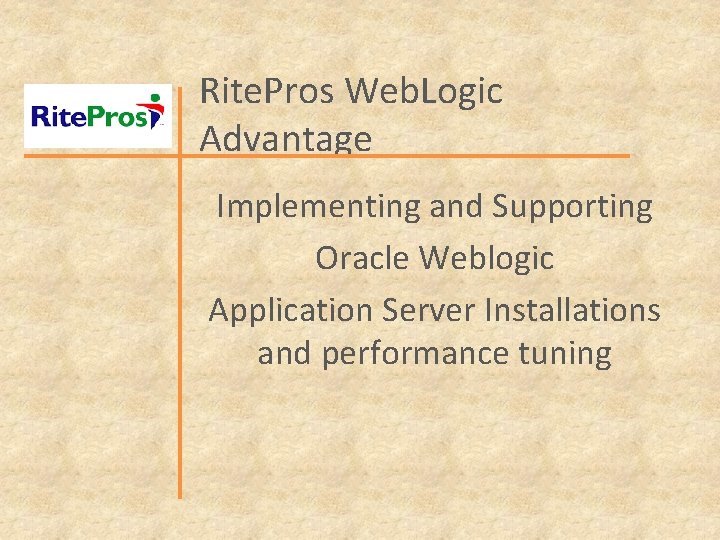 RitePros

RitePros WebLogic Advantage

Implementing and Supporting

Oracle Weblogic

Application Server Installations and performance tuning